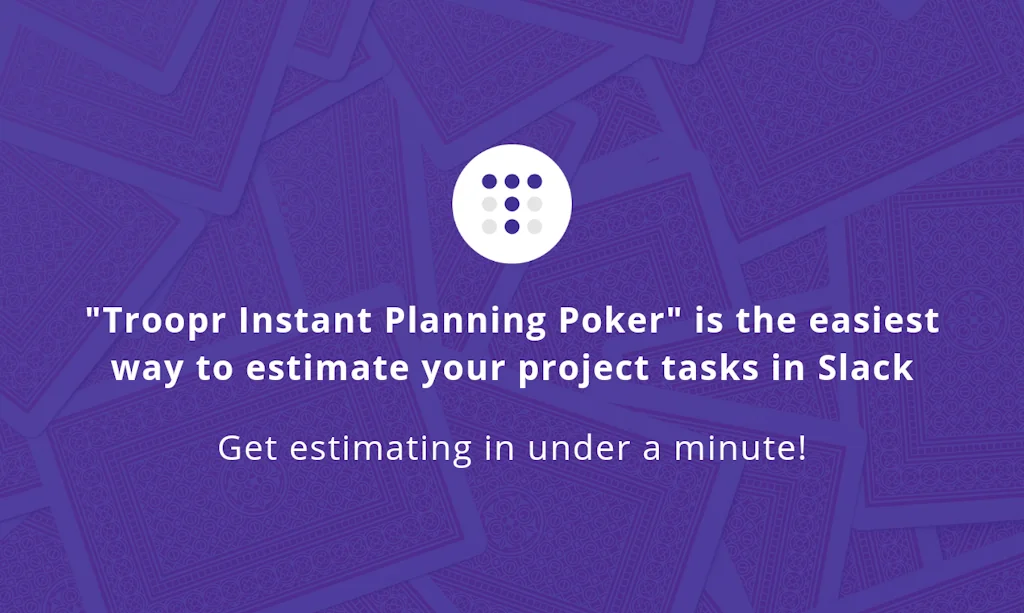 "Troopr Instant Planning Poker" is the easiest way to estimate your project tasks in Slack

Get estimating in under a minute!